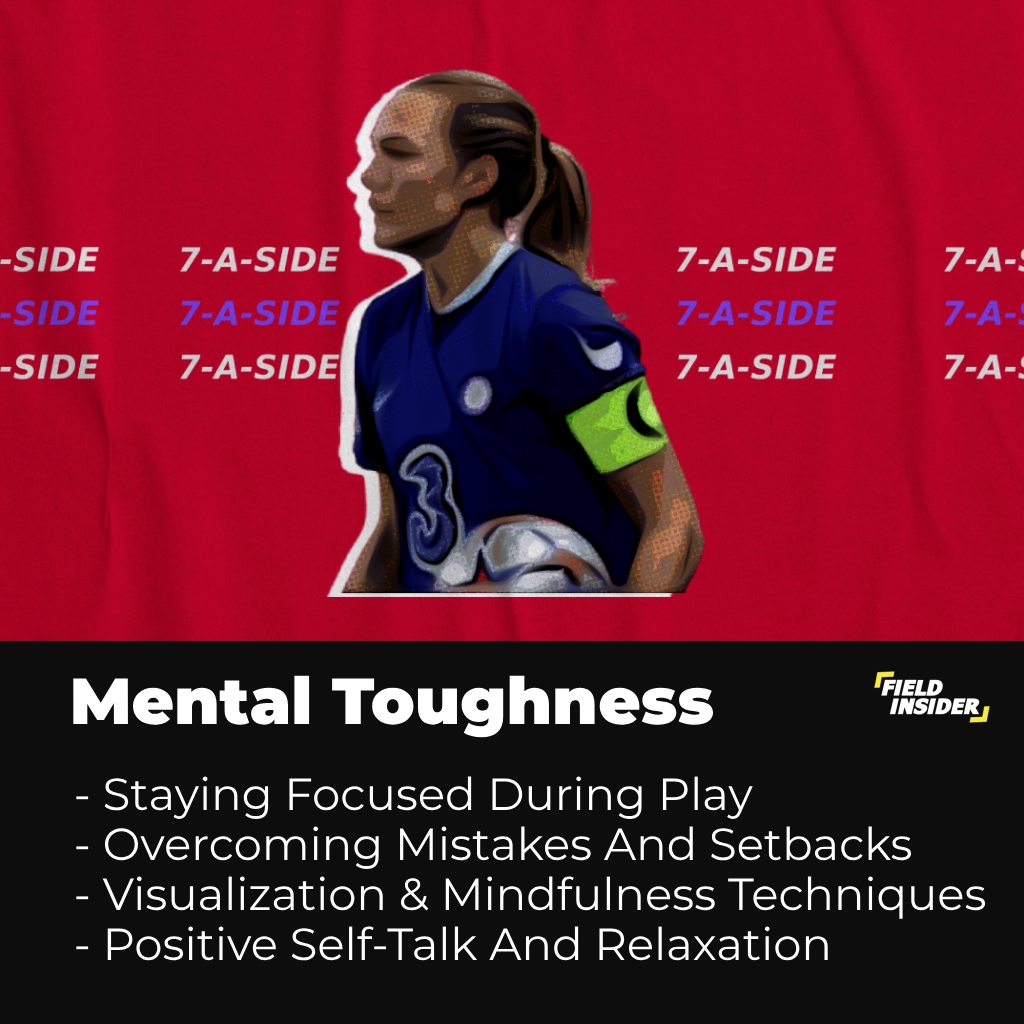 -SIDE 7-A-SIDE 7-A-SIDE 7-A-S
-SIDE 7-A-SIDE 7-A-SIDE 7-A-S
-SIDE 7-A-SIDE 7-A-SIDE 7-A-S

3

Mental Toughness

FIELD INSIDER

- Staying Focused During Play
- Overcoming Mistakes And Setbacks
- Visualization & Mindfulness Techniques
- Positive Self-Talk And Relaxation